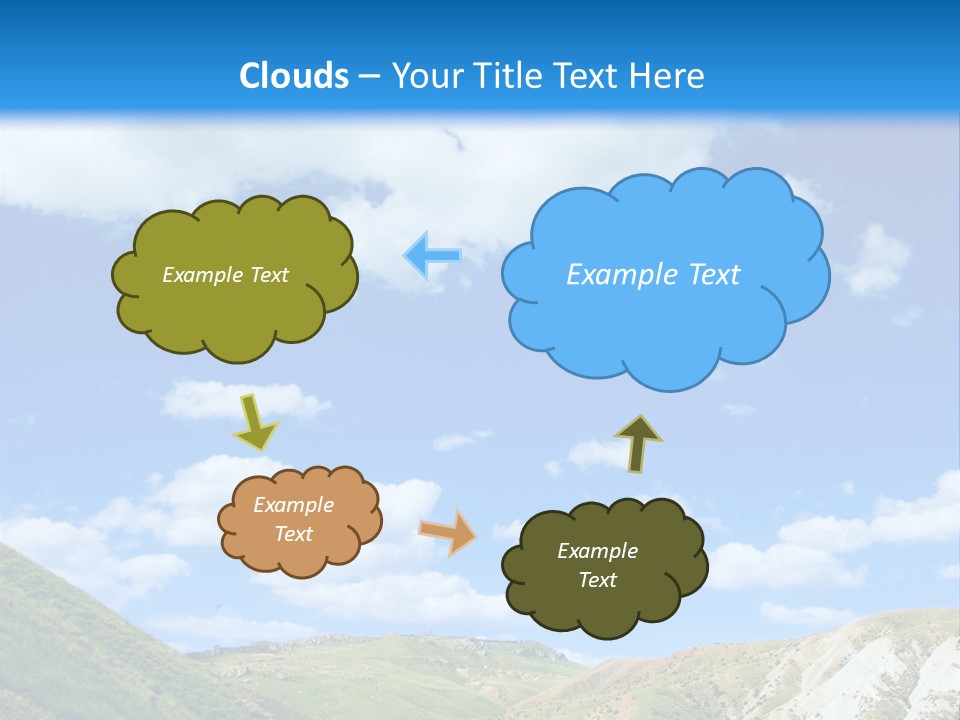 Clouds – Your Title Text Here

Example Text

Example Text

Example Text

Example Text